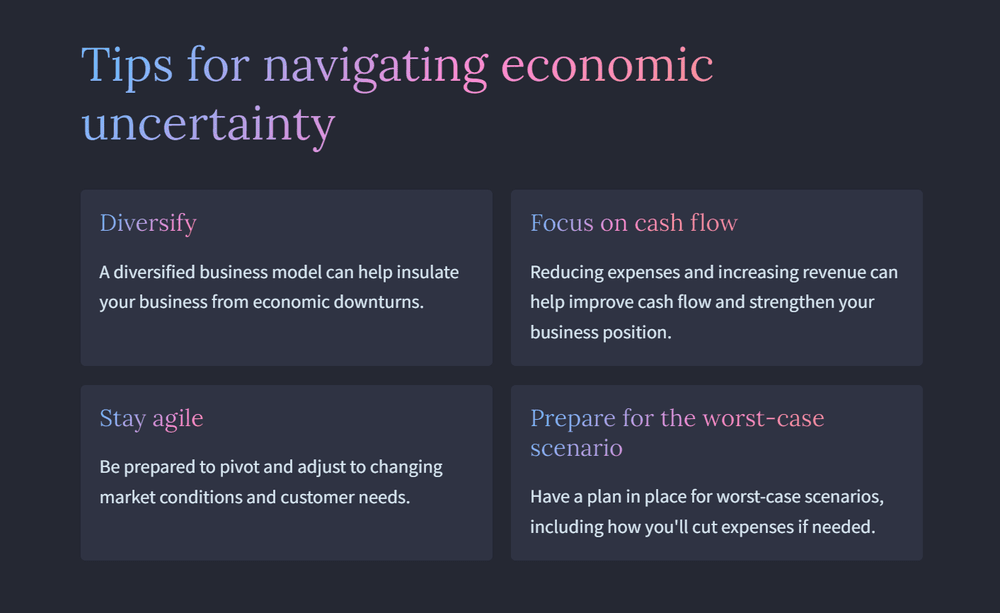 Tips for navigating economic uncertainty

Diversify

A diversified business model can help insulate your business from economic downturns.

Focus on cash flow

Reducing expenses and increasing revenue can help improve cash flow and strengthen your business position.

Stay agile

Be prepared to pivot and adjust to changing market conditions and customer needs.

Prepare for the worst-case scenario

Have a plan in place for worst-case scenarios, including how you'll cut expenses if needed.